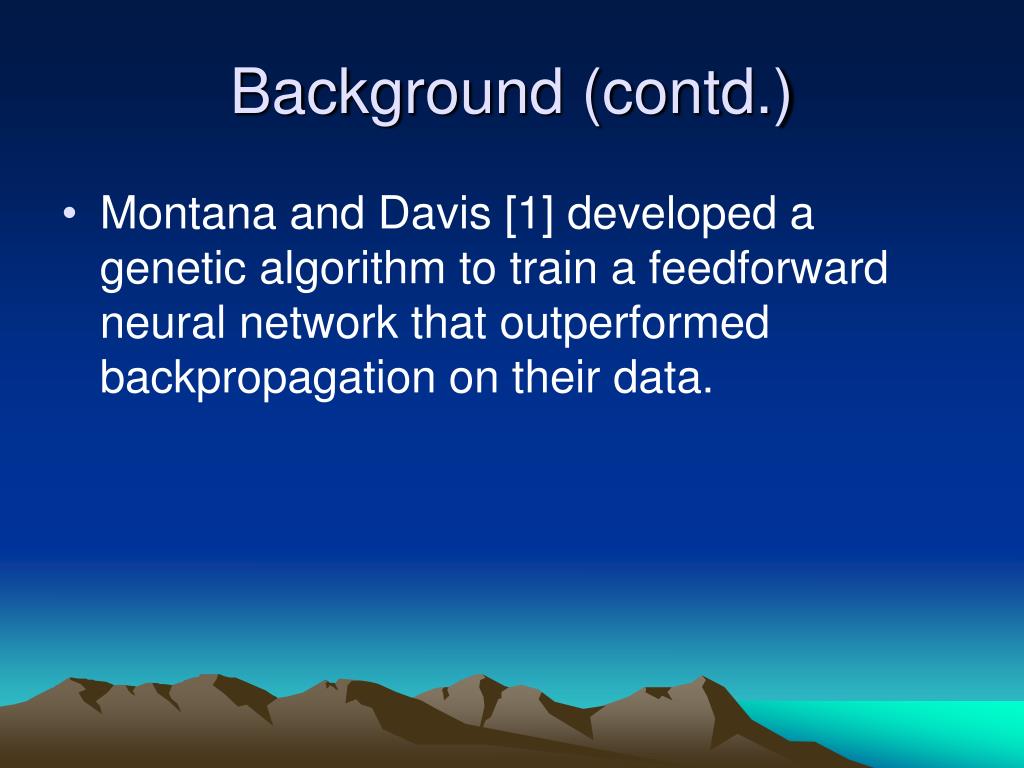 Background (contd.)

• Montana and Davis [1] developed a genetic algorithm to train a feedforward neural network that outperformed backpropagation on their data.